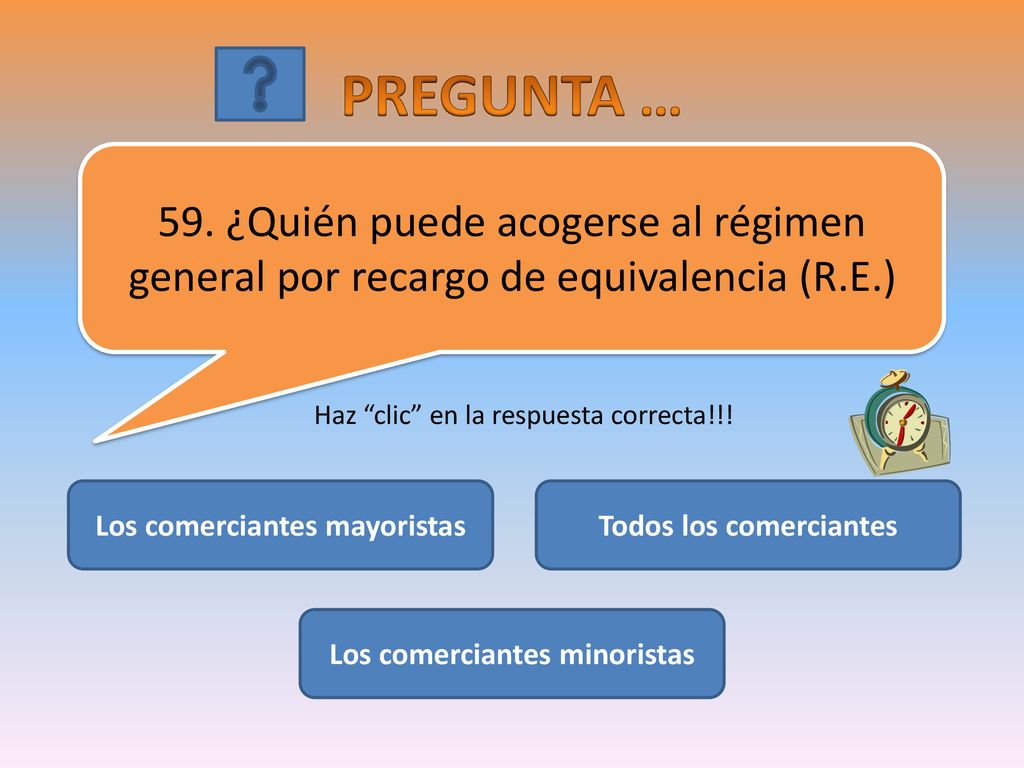 ?

PREGUNTA …

59. ¿Quién puede acogerse al régimen general por recargo de equivalencia (R.E.)

Haz “clic” en la respuesta correcta!!!

Los comerciantes mayoristas

Todos los comerciantes

Los comerciantes minoristas